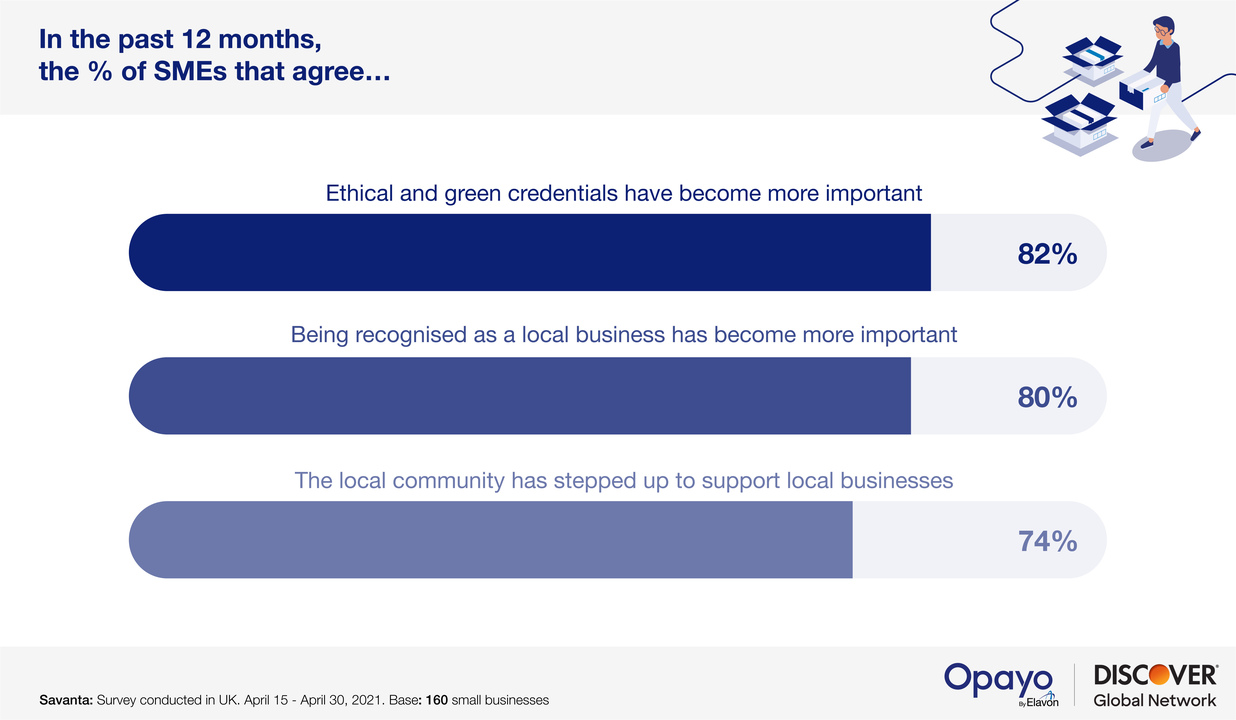 In the past 12 months,
the % of SMEs that agree…

Ethical and green credentials have become more important

82%

Being recognised as a local business has become more important

80%

The local community has stepped up to support local businesses

74%

Savanta: Survey conducted in UK. April 15 - April 30, 2021. Base: 160 small businesses

Opayo By Elavon

DISCOVER Global Network